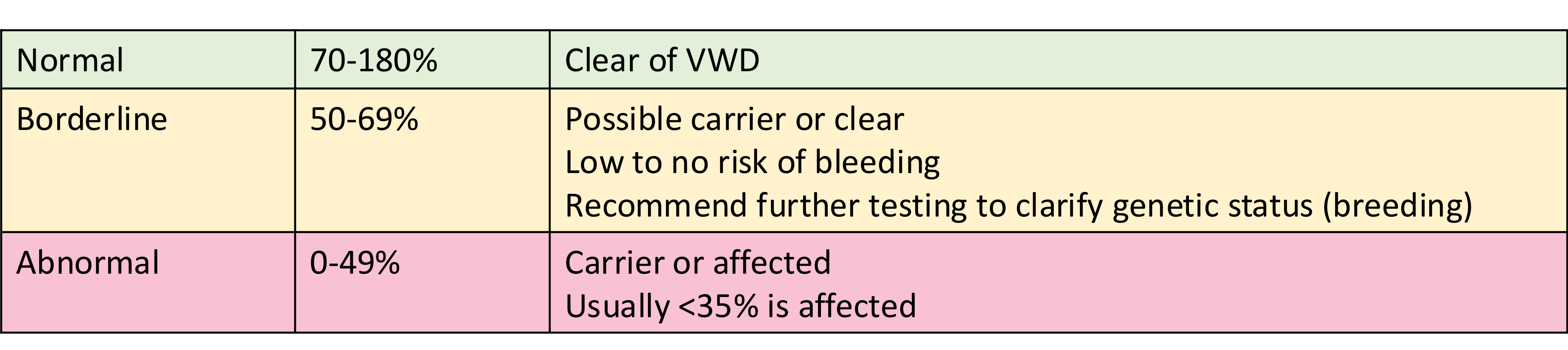 | Normal | 70-180% | Clear of VWD |
|---|---|---|
| Borderline | 50-69% | Possible carrier or clear<br>Low to no risk of bleeding<br>Recommend further testing to clarify genetic status (breeding) |
| Abnormal | 0-49% | Carrier or affected<br>Usually <35% is affected |